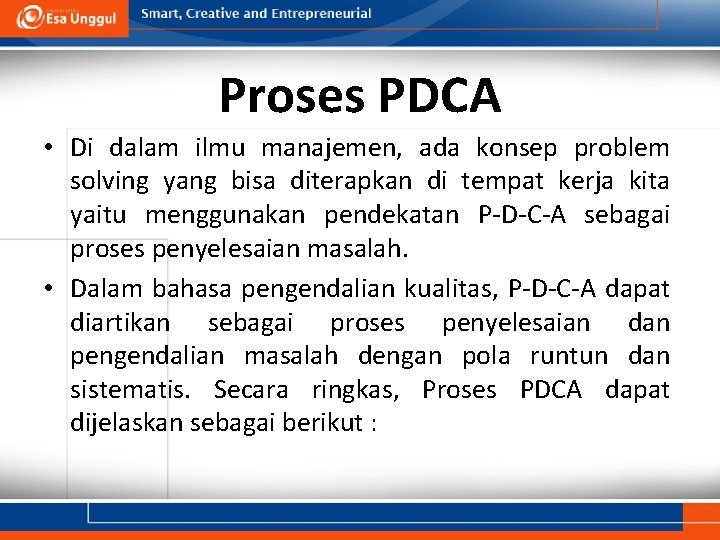 Esa Unggul

Smart, Creative and Entrepreneurial

Proses PDCA

• Di dalam ilmu manajemen, ada konsep problem solving yang bisa diterapkan di tempat kerja kita yaitu menggunakan pendekatan P-D-C-A sebagai proses penyelesaian masalah.

• Dalam bahasa pengendalian kualitas, P-D-C-A dapat diartikan sebagai proses penyelesaian dan pengendalian masalah dengan pola runtun dan sistematis. Secara ringkas, Proses PDCA dapat dijelaskan sebagai berikut :